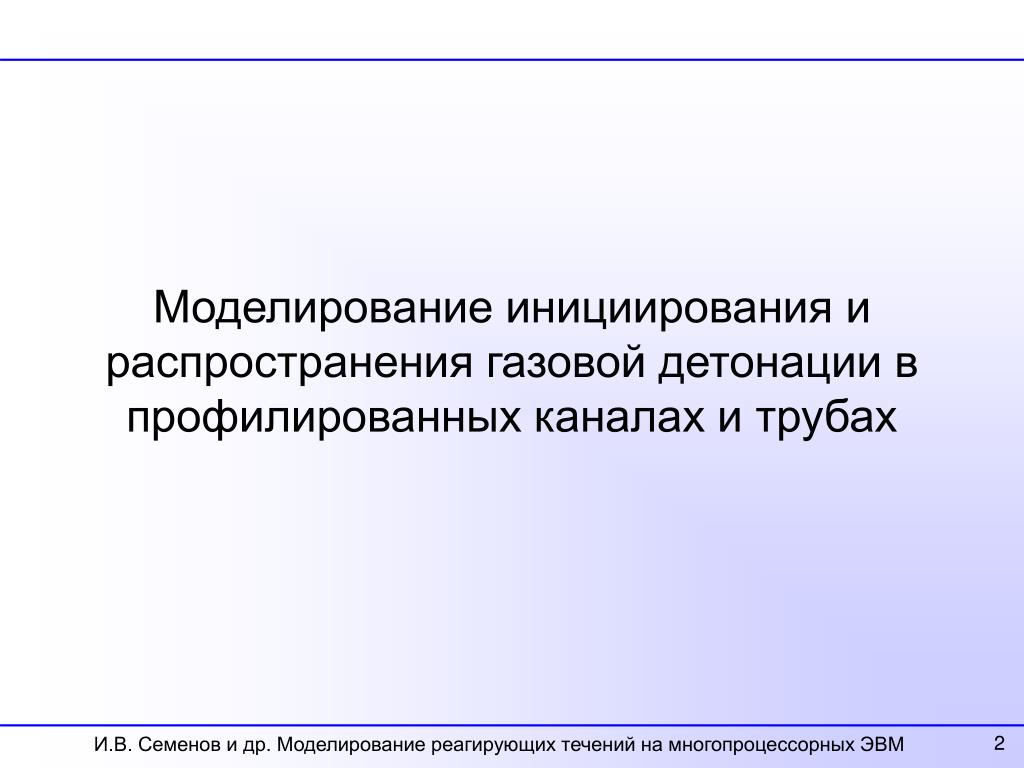 Моделирование инициирования и распространения газовой детонации в профилированных каналах и трубах

И.В. Семенов и др. Моделирование реагирующих течений на многопроцессорных ЭВМ

2